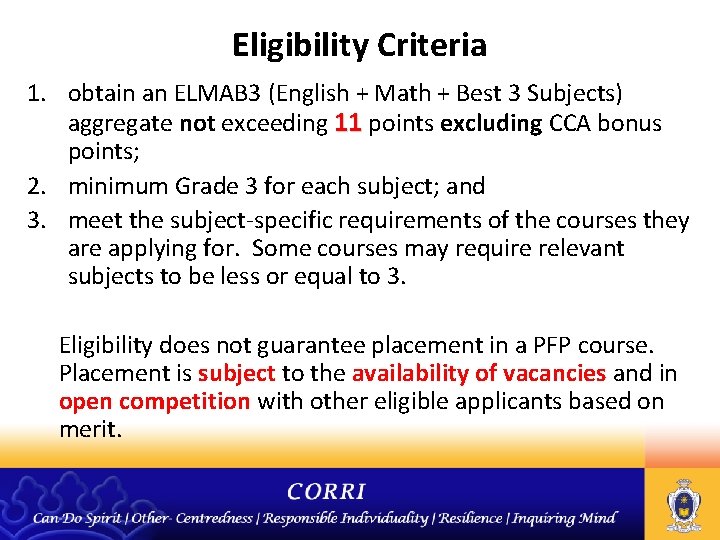 Eligibility Criteria

1. obtain an ELMAB3 (English + Math + Best 3 Subjects) aggregate not exceeding 11 points excluding CCA bonus points;
2. minimum Grade 3 for each subject; and
3. meet the subject-specific requirements of the courses they are applying for. Some courses may require relevant subjects to be less or equal to 3.

Eligibility does not guarantee placement in a PFP course. Placement is subject to the availability of vacancies and in open competition with other eligible applicants based on merit.

CORRI

Can-Do Spirit | Other- Centredness | Responsible Individuality | Resilience | Inquiring Mind